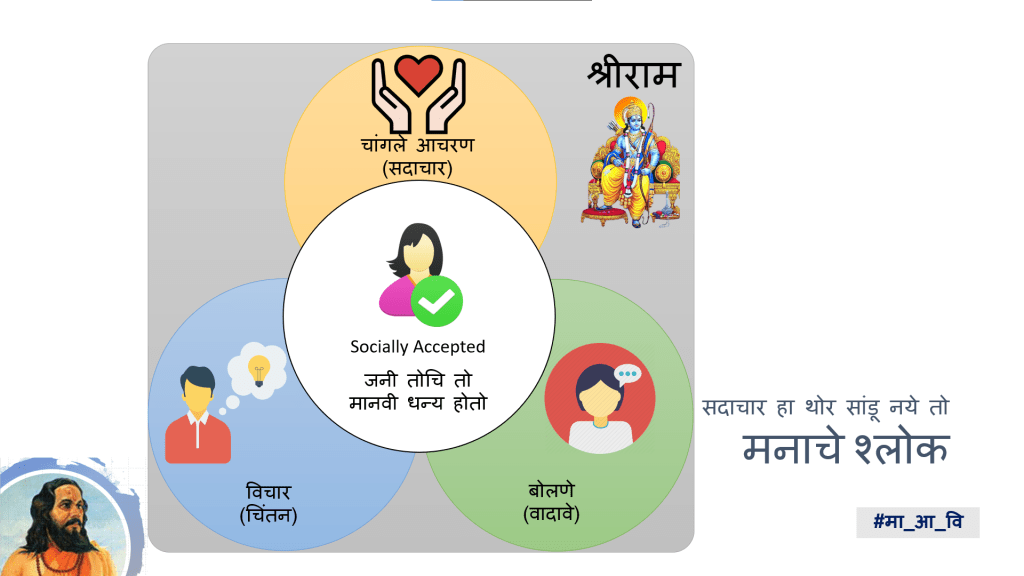 श्रीराम

चांगले आचरण
(सदाचार)

Socially Accepted

जनी तोचि तो
मानवी धन्य होतो

विचार
(चिंतन)

बोलणे
(वादावे)

सदाचार हा थोर सांडू नये तो

मनाचे श्लोक

#मा_आ_वि